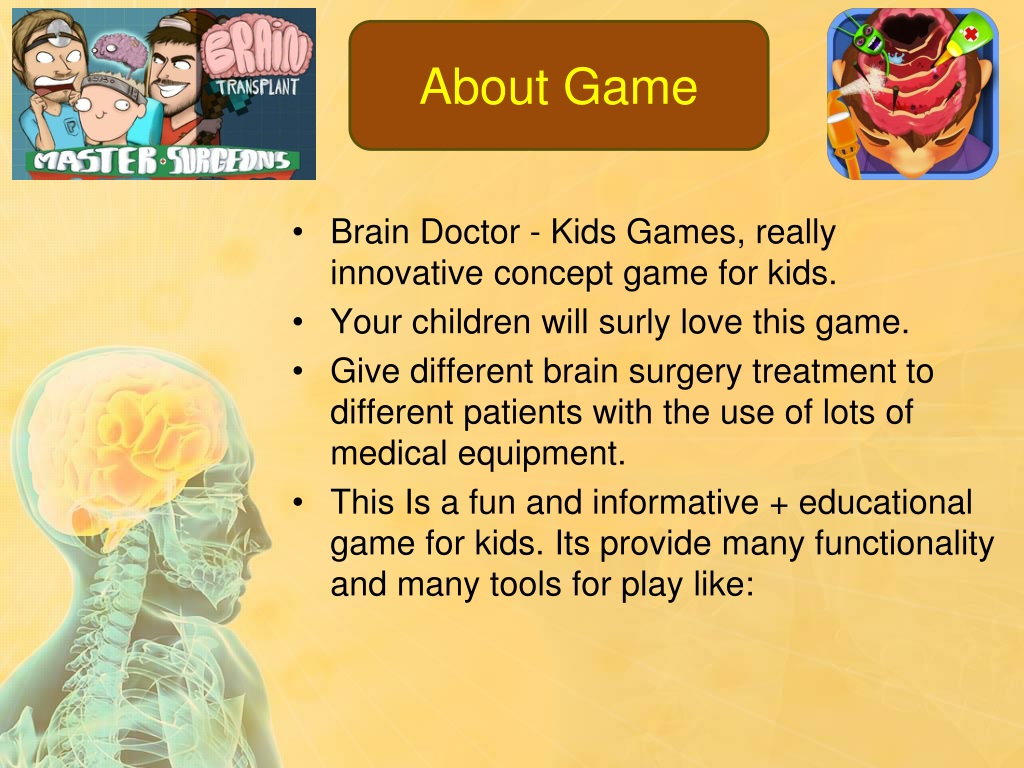 BRAIN TRANSPLANT
MASTER SURGEONS

About Game

• Brain Doctor - Kids Games, really innovative concept game for kids.
• Your children will surly love this game.
• Give different brain surgery treatment to different patients with the use of lots of medical equipment.
• This Is a fun and informative + educational game for kids. Its provide many functionality and many tools for play like: